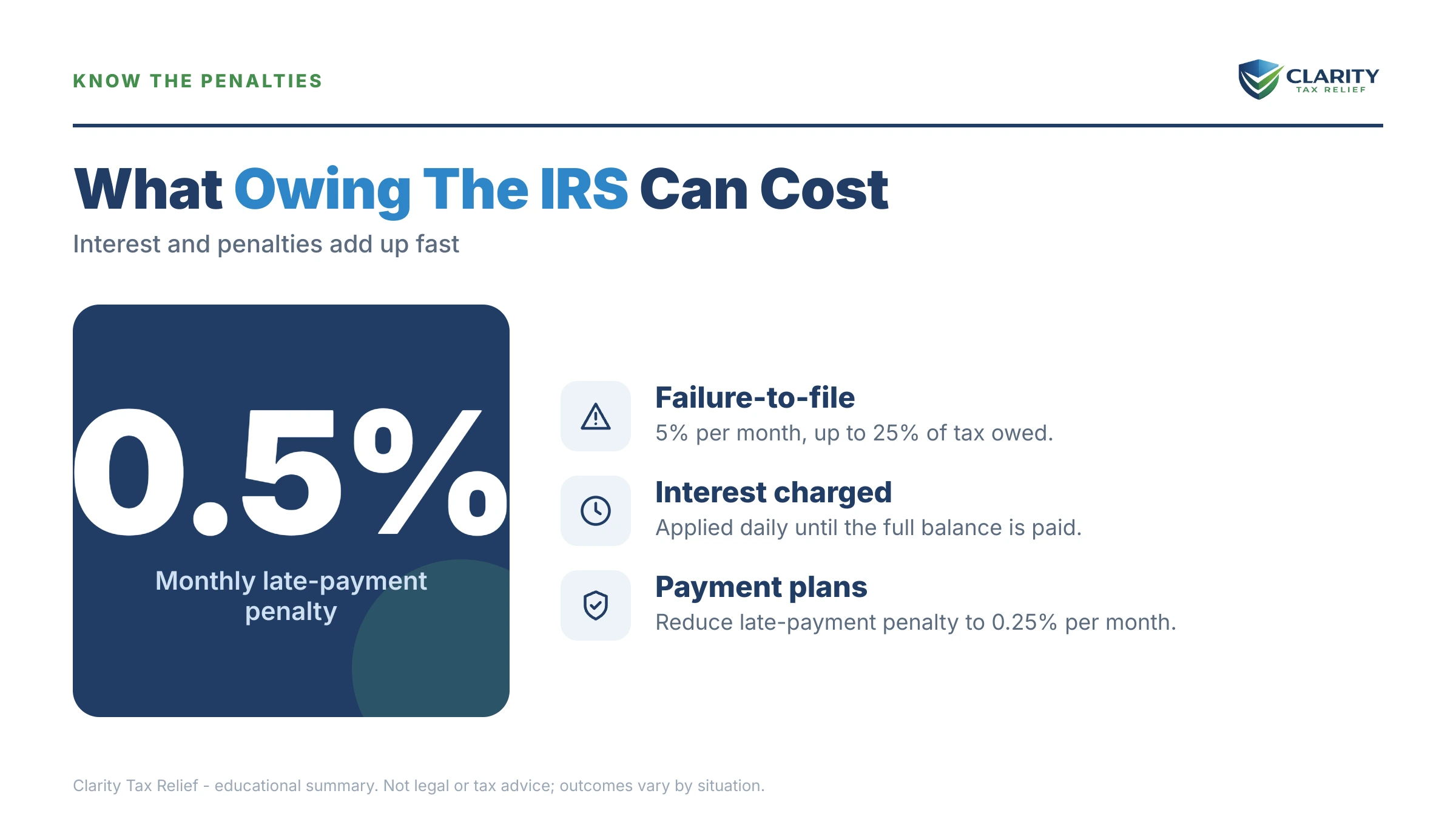 KNOW THE PENALTIES

CLARITY
TAX RELIEF

What Owing The IRS Can Cost

Interest and penalties add up fast

0.5%

Monthly late-payment penalty

Failure-to-file

5% per month, up to 25% of tax owed.

Interest charged

Applied daily until the full balance is paid.

Payment plans

Reduce late-payment penalty to 0.25% per month.

Clarity Tax Relief - educational summary. Not legal or tax advice; outcomes vary by situation.